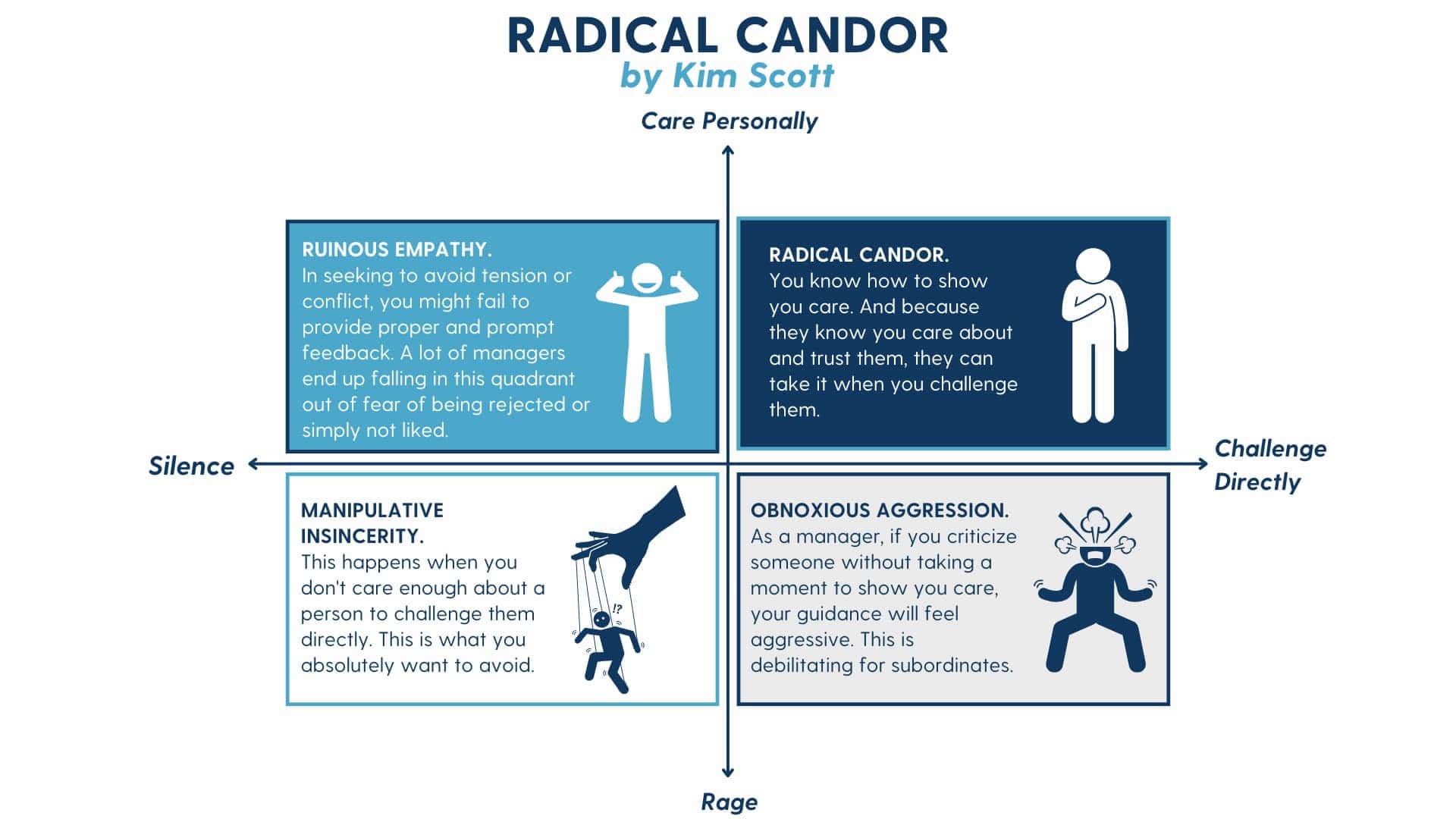 RADICAL CANDOR
by Kim Scott

Care Personally

RUINOUS EMPATHY.
In seeking to avoid tension or conflict, you might fail to provide proper and prompt feedback. A lot of managers end up falling in this quadrant out of fear of being rejected or simply not liked.

RADICAL CANDOR.
You know how to show you care. And because they know you care about and trust them, they can take it when you challenge them.

Silence

Challenge Directly

MANIPULATIVE INSINCERITY.
This happens when you don't care enough about a person to challenge them directly. This is what you absolutely want to avoid.

!?

OBNOXIOUS AGGRESSION.
As a manager, if you criticize someone without taking a moment to show you care, your guidance will feel aggressive. This is debilitating for subordinates.

Rage